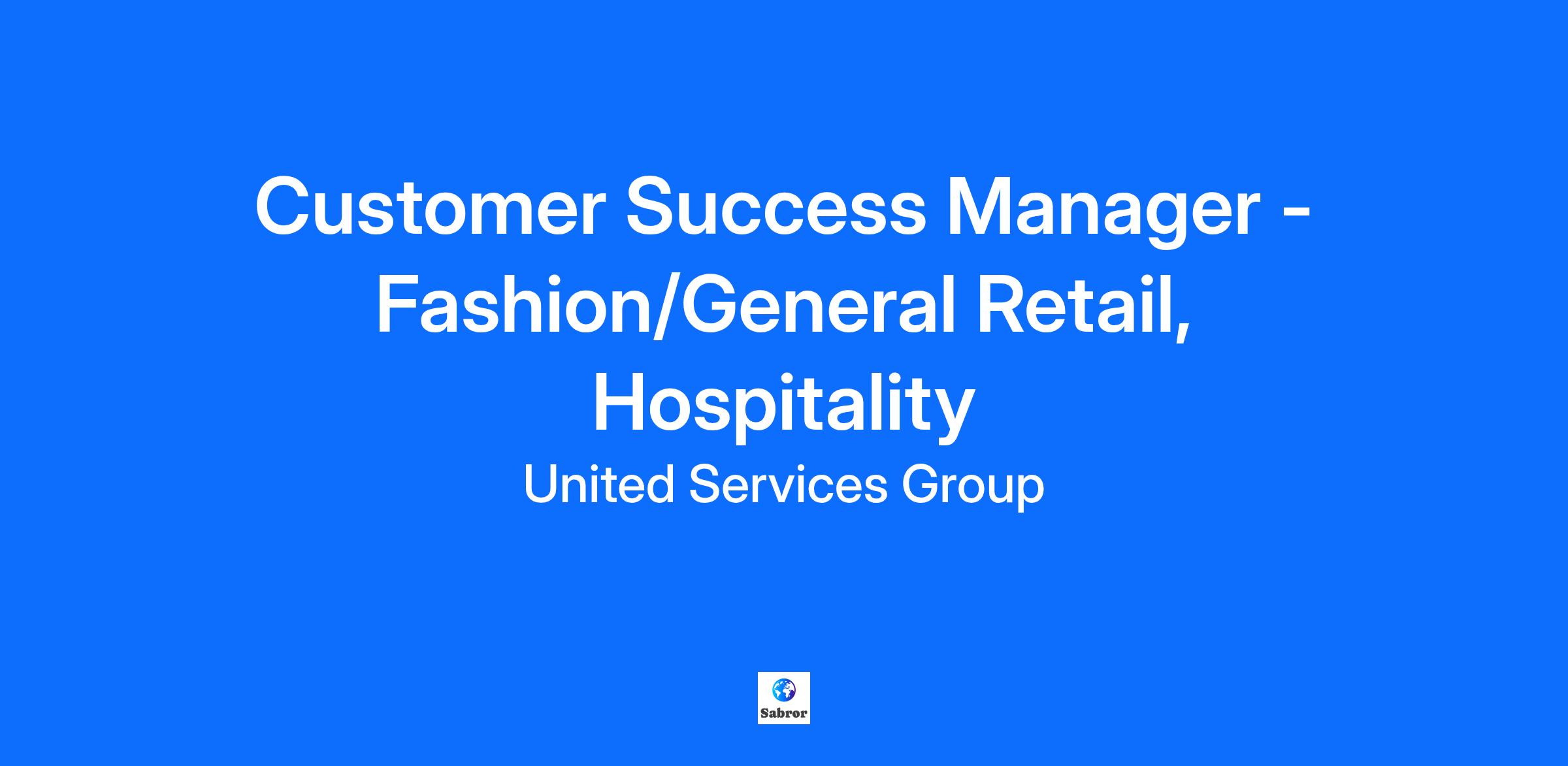 Customer Success Manager - Fashion/General Retail, Hospitality

United Services Group

Sabror